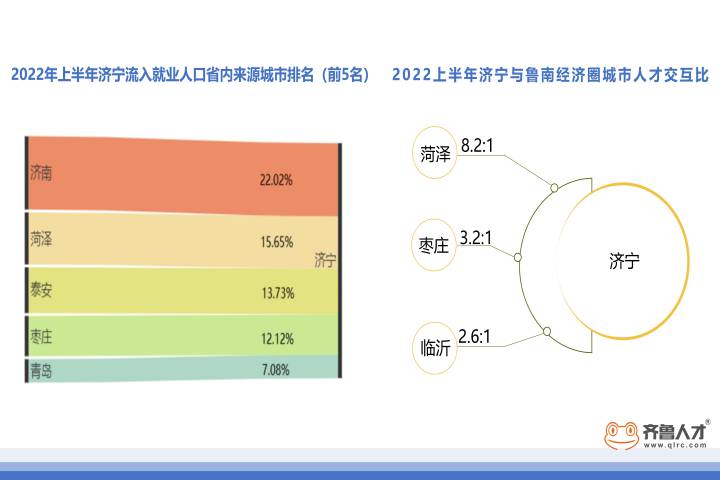 2022年上半年济宁流入就业人口省内来源城市排名（前5名）

济南 22.02%
菏泽 15.65%
泰安 13.73%
枣庄 12.12%
青岛 7.08%
济宁

2022上半年济宁与鲁南经济圈城市人才交互比

菏泽 8.2:1
枣庄 3.2:1
临沂 2.6:1
济宁

齐鲁人才®
www.qlrc.com